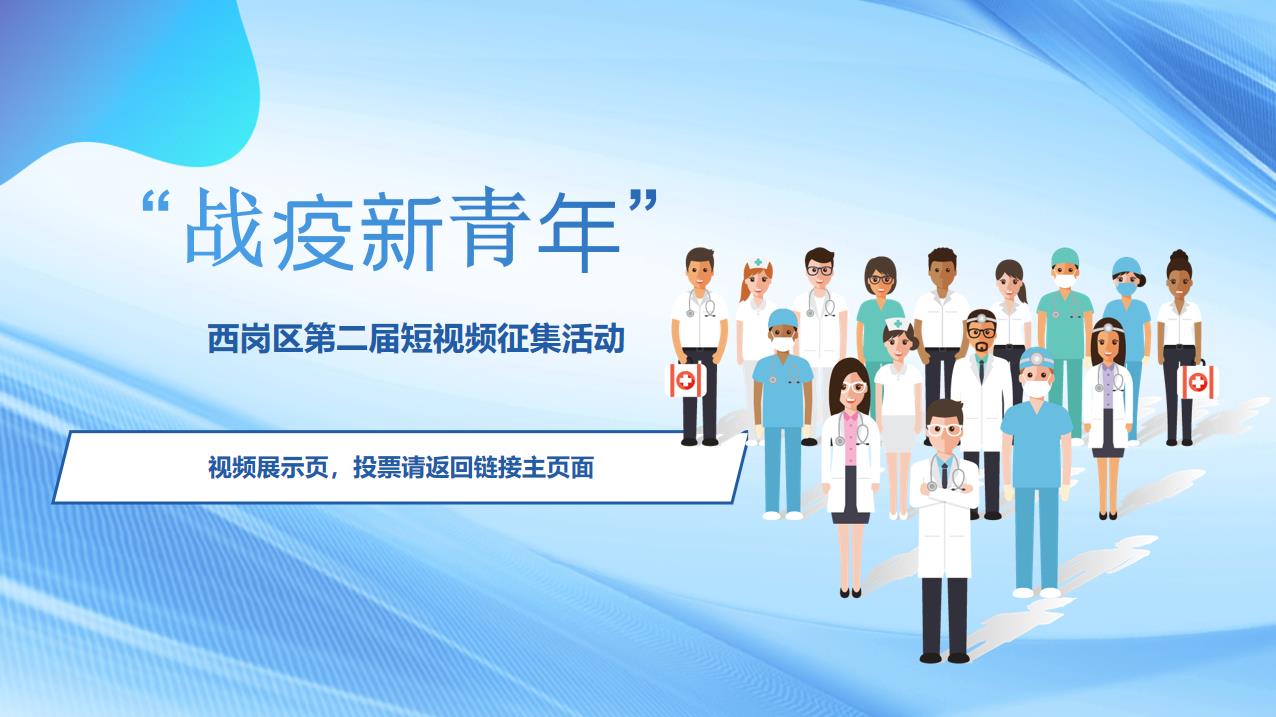 “战疫新青年”

西岗区第二届短视频征集活动

视频展示页，投票请返回链接主页面